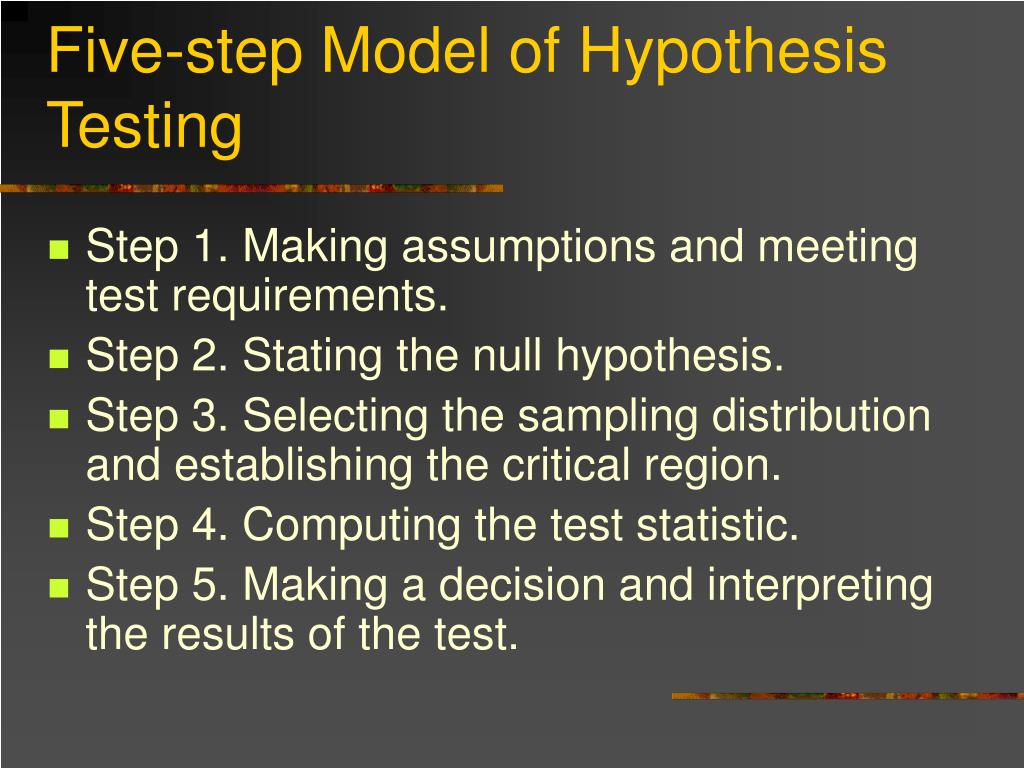 Five-step Model of Hypothesis Testing

- Step 1. Making assumptions and meeting test requirements.
- Step 2. Stating the null hypothesis.
- Step 3. Selecting the sampling distribution and establishing the critical region.
- Step 4. Computing the test statistic.
- Step 5. Making a decision and interpreting the results of the test.